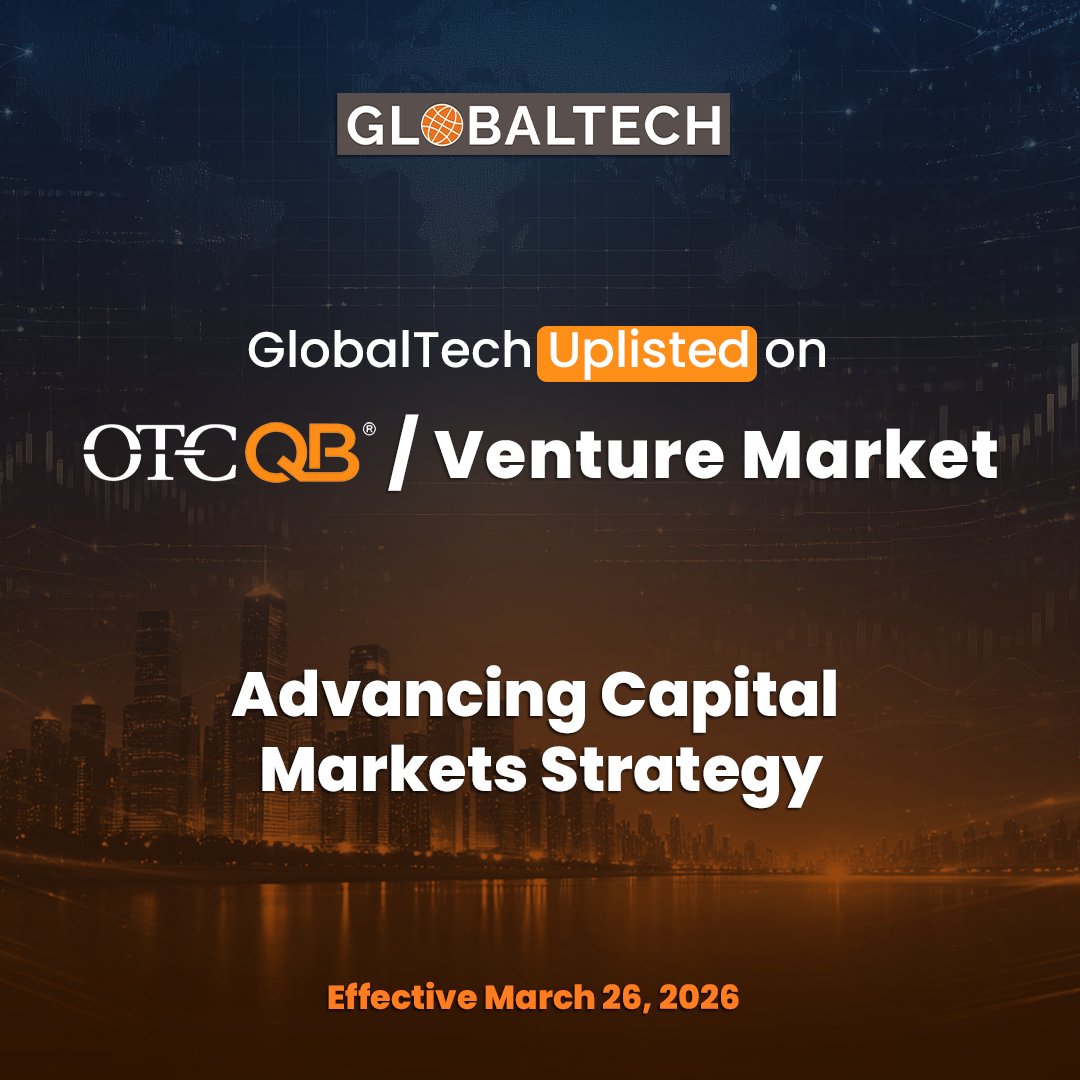 GLOBALTECH

GlobalTech Uplisted on

OTCQB® / Venture Market

Advancing Capital Markets Strategy

Effective March 26, 2026